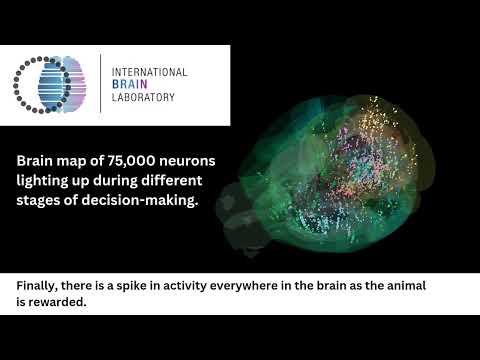 INTERNATIONAL
BRAIN
LABORATORY

Brain map of 75,000 neurons lighting up during different stages of decision-making.

Finally, there is a spike in activity everywhere in the brain as the animal is rewarded.